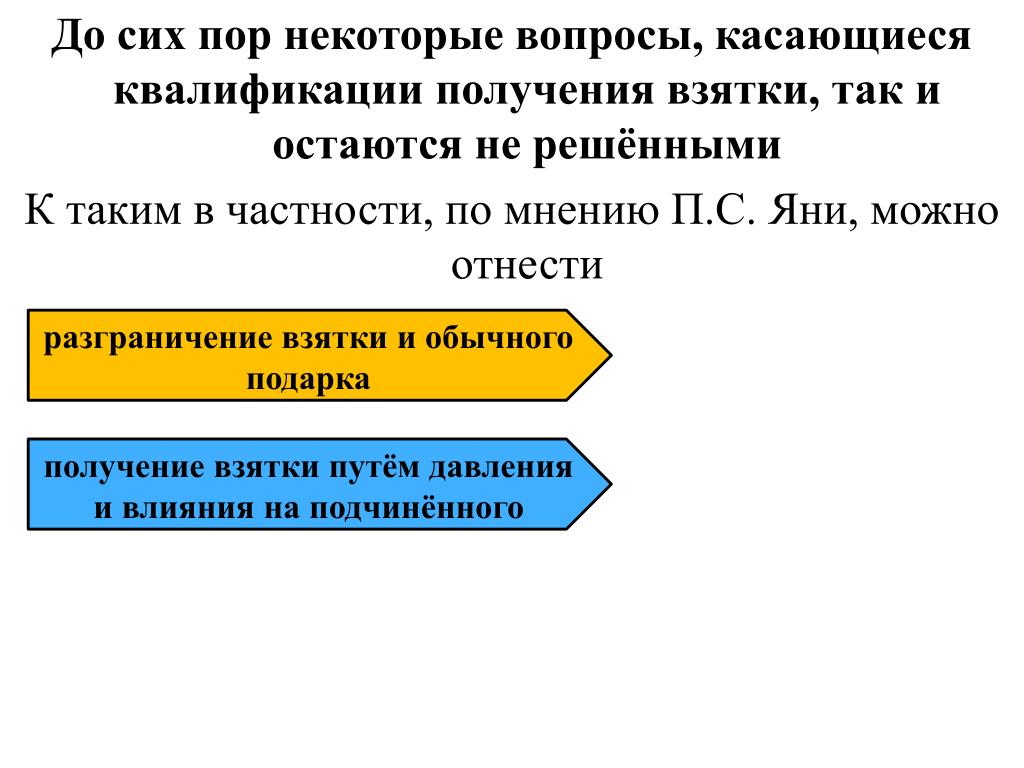 До сих пор некоторые вопросы, касающиеся квалификации получения взятки, так и остаются не решёнными

К таким в частности, по мнению П.С. Яни, можно отнести

разграничение взятки и обычного подарка

получение взятки путём давления и влияния на подчинённого